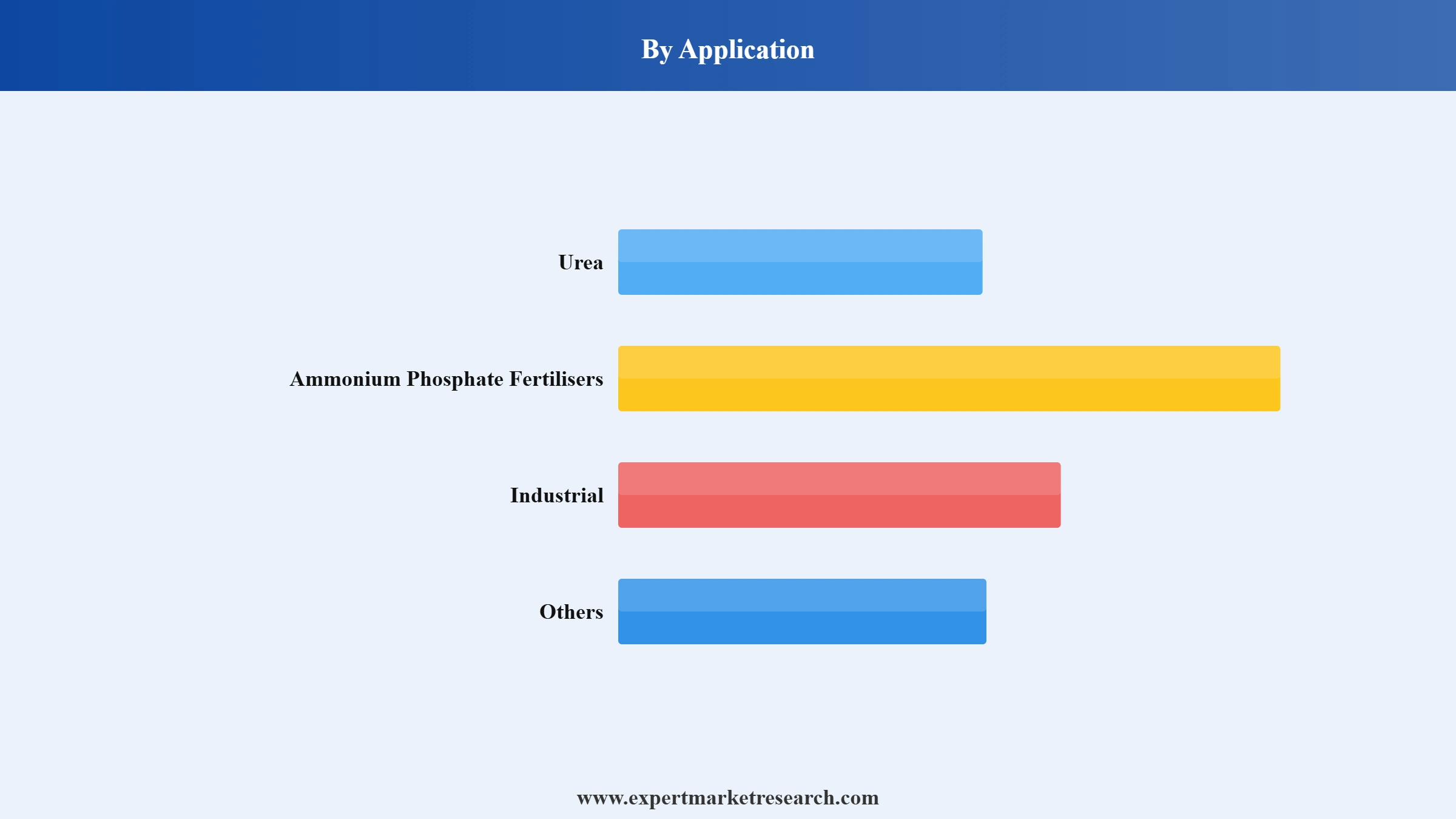 By Application

Urea

Ammonium Phosphate Fertilisers

Industrial

Others

www.expertmarketresearch.com